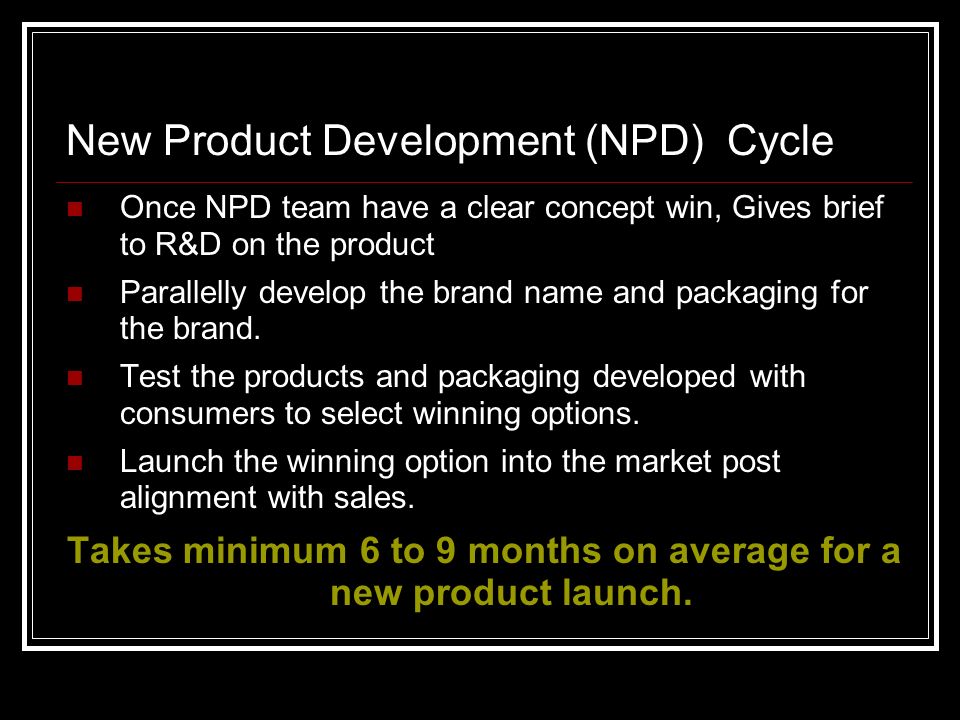 New Product Development (NPD)  Cycle

- Once NPD team have a clear concept win, Gives brief to R&D on the product
- Parallelly develop the brand name and packaging for the brand.
- Test the products and packaging developed with consumers to select winning options.
- Launch the winning option into the market post alignment with sales.

Takes minimum 6 to 9 months on average for a new product launch.